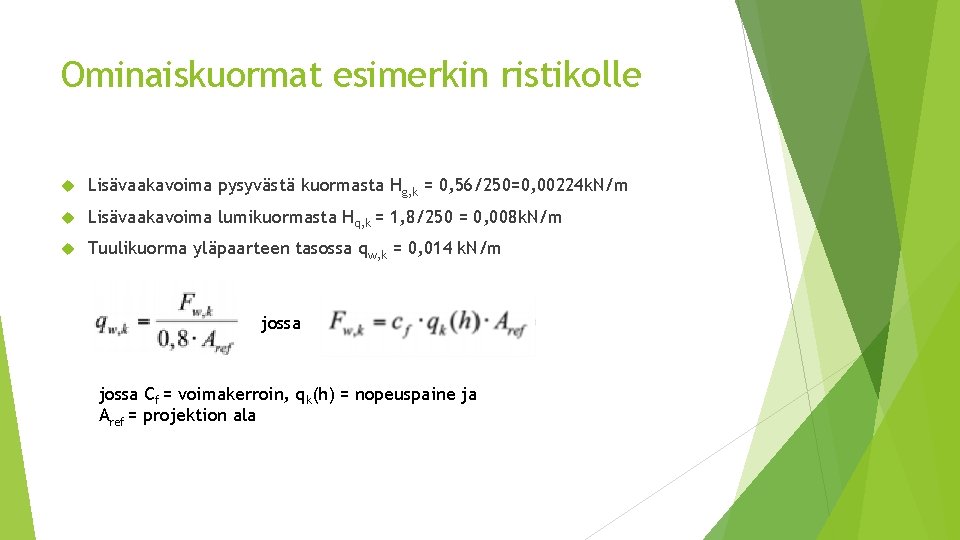 Ominaiskuormat esimerkin ristikolle

Lisävaakavoima pysyvästä kuormasta $H_{g,k}$ = 0,56/250=0,00224kN/m

Lisävaakavoima lumikuormasta $H_{q,k}$ = 1,8/250 = 0,008kN/m

Tuulikuorma yläpaarteen tasossa $q_{w,k}$ = 0,014 kN/m

$q_{w,k} = \frac{F_{w,k}}{0,8 \cdot A_{ref}}$ jossa $F_{w,k} = c_f \cdot q_k(h) \cdot A_{ref}$

jossa $C_f$ = voimakerroin, $q_k$(h) = nopeuspaine ja $A_{ref}$ = projektion ala